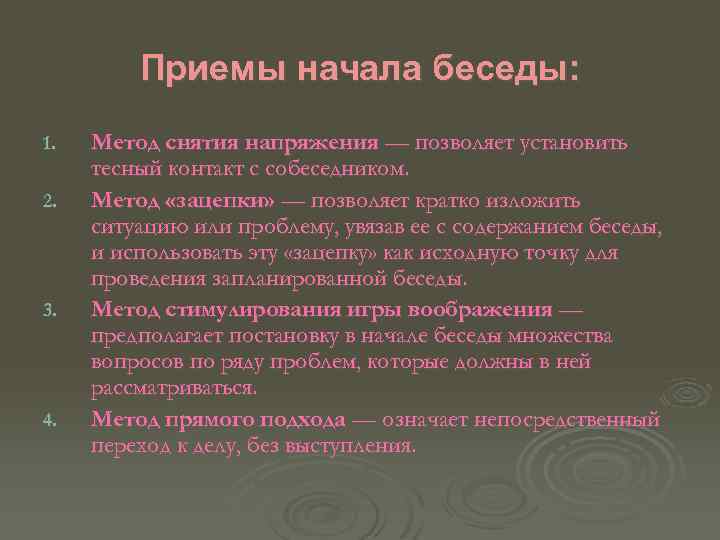 Приемы начала беседы:

1. Метод снятия напряжения — позволяет установить тесный контакт с собеседником.
2. Метод «зацепки» — позволяет кратко изложить ситуацию или проблему, увязав ее с содержанием беседы, и использовать эту «зацепку» как исходную точку для проведения запланированной беседы.
3. Метод стимулирования игры воображения — предполагает постановку в начале беседы множества вопросов по ряду проблем, которые должны в ней рассматриваться.
4. Метод прямого подхода — означает непосредственный переход к делу, без выступления.